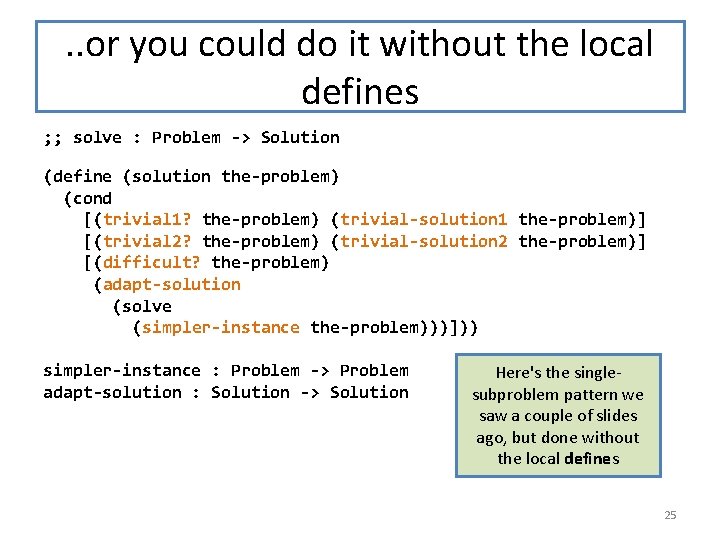 ..or you could do it without the local defines

;; solve : Problem -> Solution

(define (solution the-problem)
  (cond
    [(trivial1? the-problem) (trivial-solution1 the-problem)]
    [(trivial2? the-problem) (trivial-solution2 the-problem)]
    [(difficult? the-problem)
     (adapt-solution
       (solve
         (simpler-instance the-problem)))]))

simpler-instance : Problem -> Problem
adapt-solution : Solution -> Solution

Here's the single-subproblem pattern we saw a couple of slides ago, but done without the local defines

25